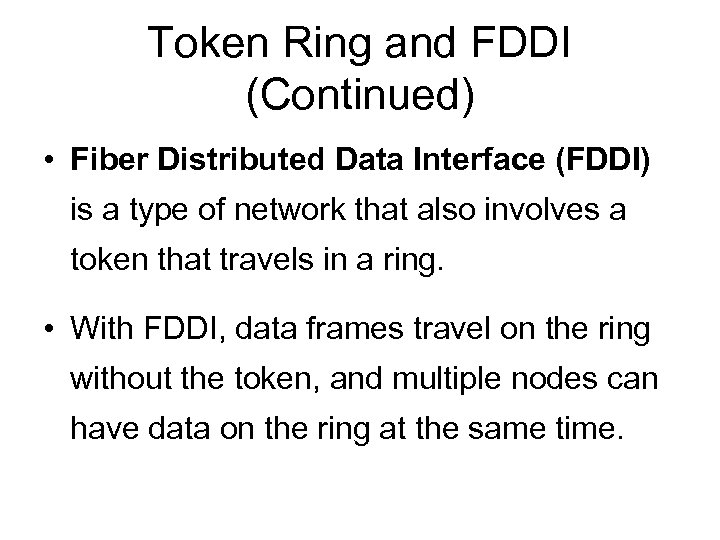 Token Ring and FDDI (Continued)

• Fiber Distributed Data Interface (FDDI) is a type of network that also involves a token that travels in a ring.

• With FDDI, data frames travel on the ring without the token, and multiple nodes can have data on the ring at the same time.